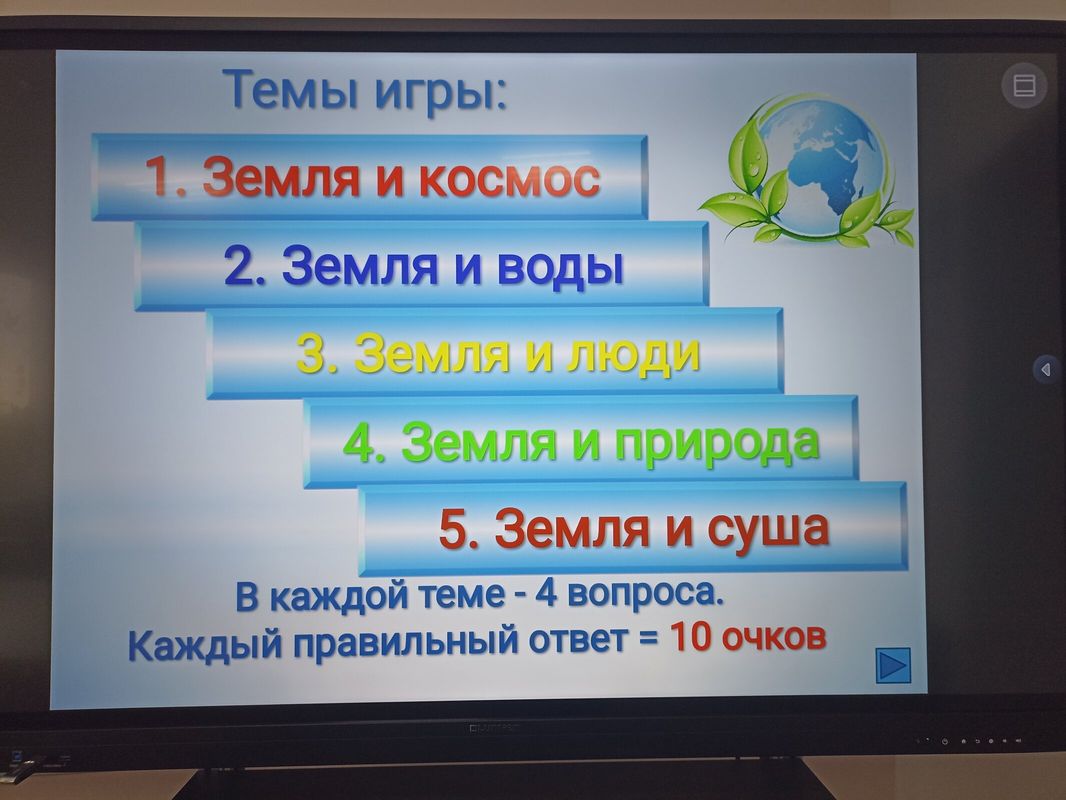 Темы игры:

1. Земля и космос

2. Земля и воды

3. Земля и люди

4. Земля и природа

5. Земля и суша

В каждой теме - 4 вопроса.
Каждый правильный ответ = 10 очков